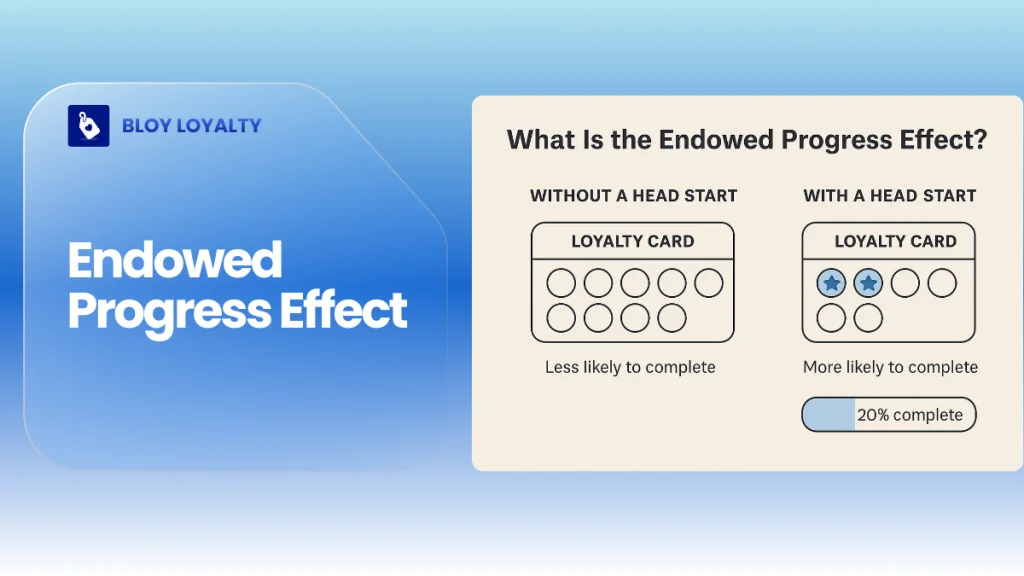 BLOY LOYALTY

Endowed Progress Effect

What Is the Endowed Progress Effect?

WITHOUT A HEAD START

LOYALTY CARD

Less likely to complete

WITH A HEAD START

LOYALTY CARD

More likely to complete

20% complete